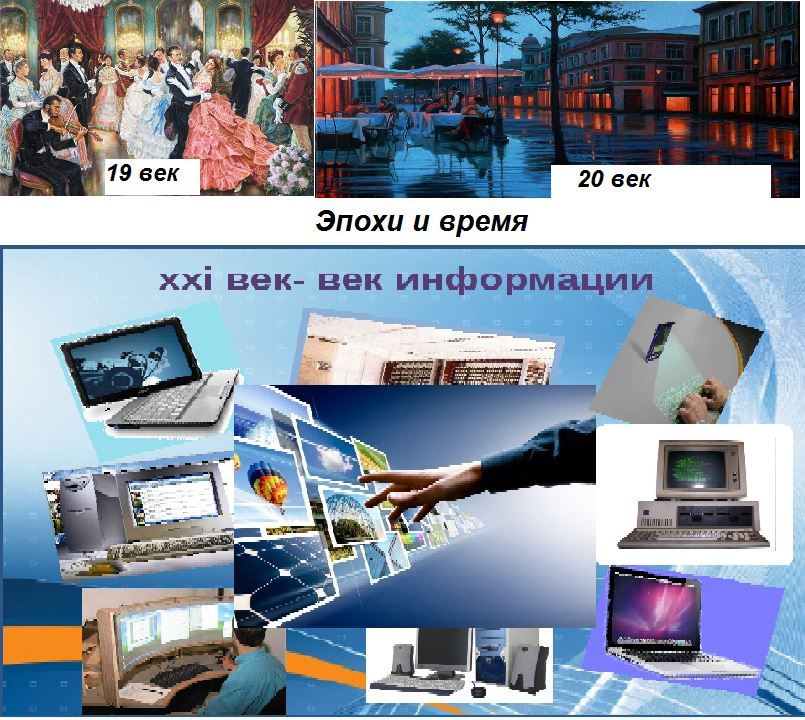 19 век

20 век

Эпохи и время

xxi век- век информации